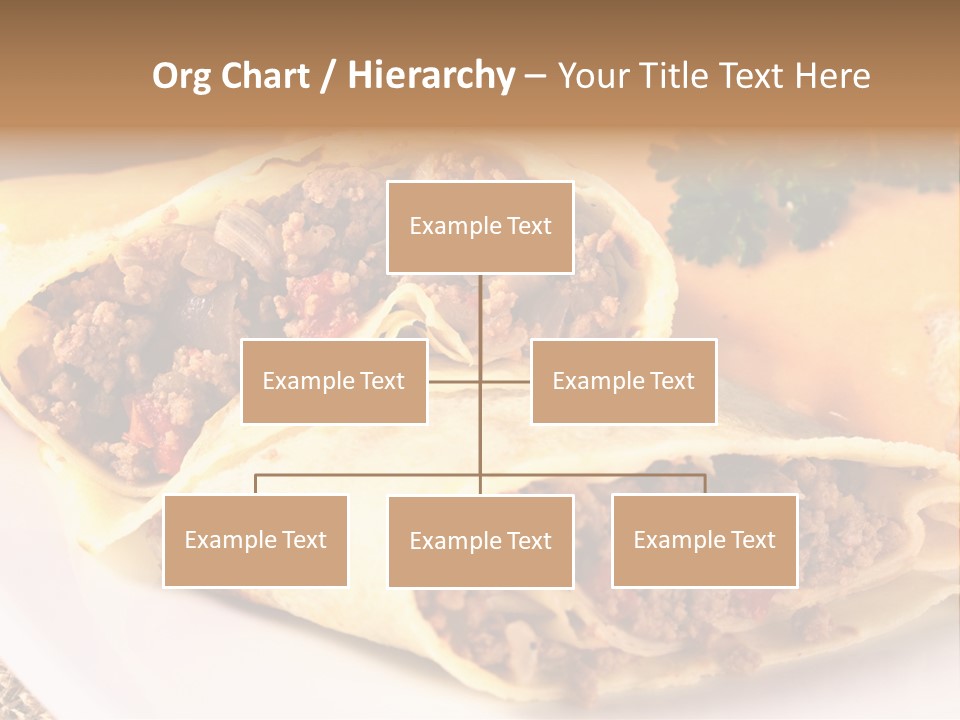 Org Chart / Hierarchy – Your Title Text Here

Example Text

Example Text

Example Text

Example Text

Example Text

Example Text